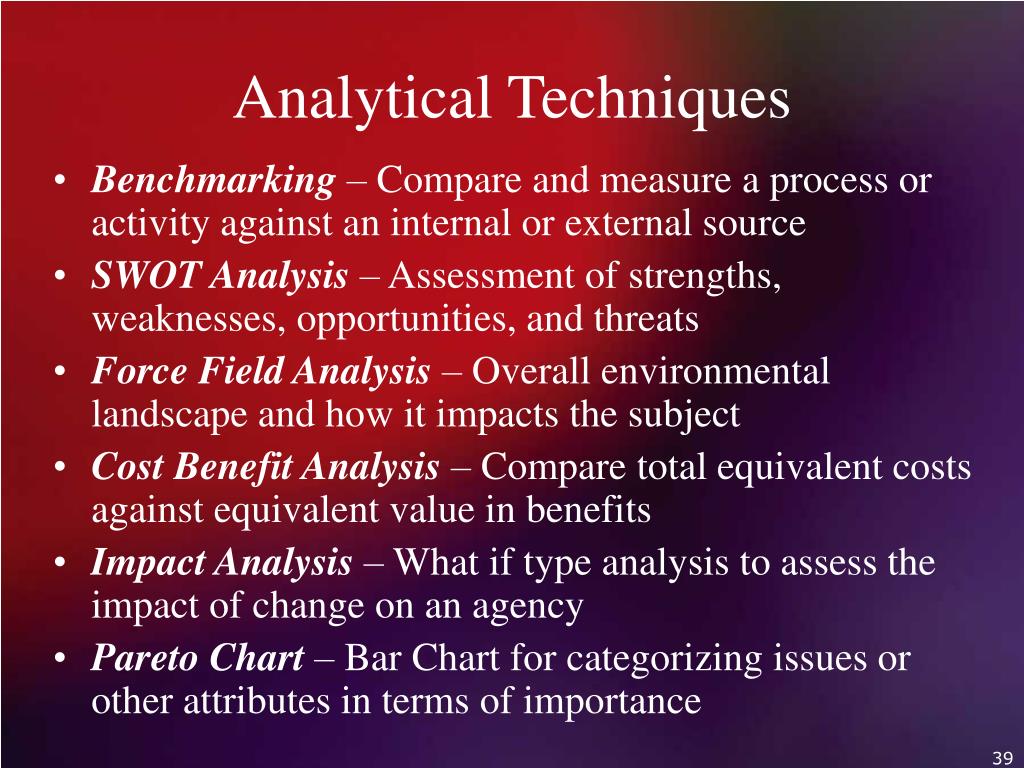 Analytical Techniques

• Benchmarking – Compare and measure a process or activity against an internal or external source
• SWOT Analysis – Assessment of strengths, weaknesses, opportunities, and threats
• Force Field Analysis – Overall environmental landscape and how it impacts the subject
• Cost Benefit Analysis – Compare total equivalent costs against equivalent value in benefits
• Impact Analysis – What if type analysis to assess the impact of change on an agency
• Pareto Chart – Bar Chart for categorizing issues or other attributes in terms of importance

39